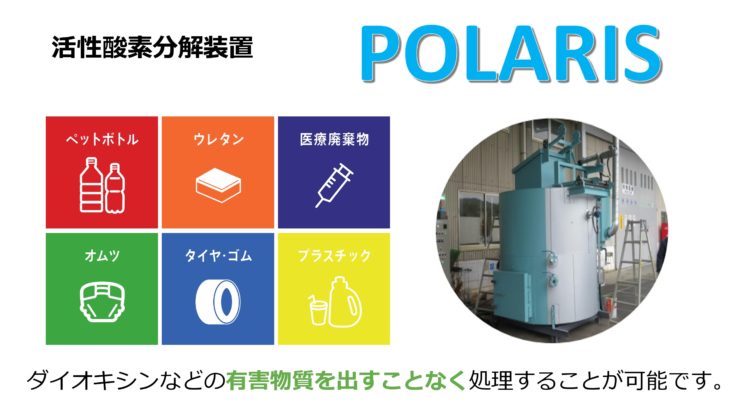 活性酸素分解装置

POLARIS

ペットボトル

ウレタン

医療廃棄物

オムツ

タイヤ・ゴム

プラスチック

ダイオキシンなどの有害物質を出すことなく処理することが可能です。